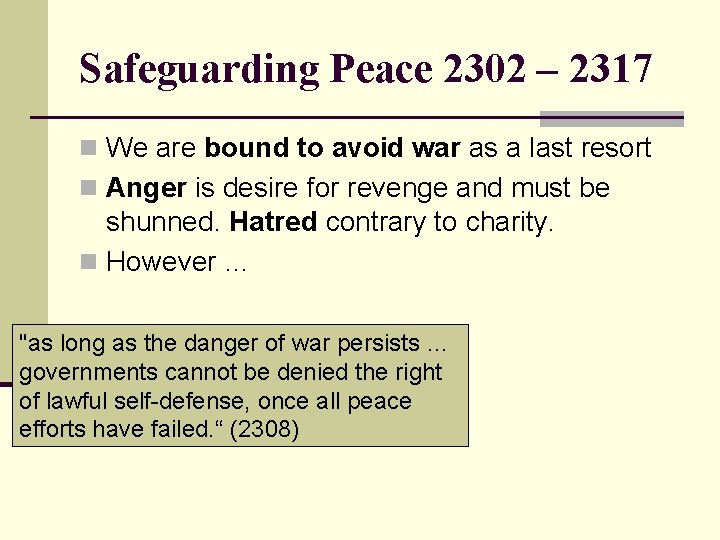 Safeguarding Peace 2302 – 2317

We are bound to avoid war as a last resort

Anger is desire for revenge and must be shunned. Hatred contrary to charity.

However …

"as long as the danger of war persists … governments cannot be denied the right of lawful self-defense, once all peace efforts have failed.“ (2308)